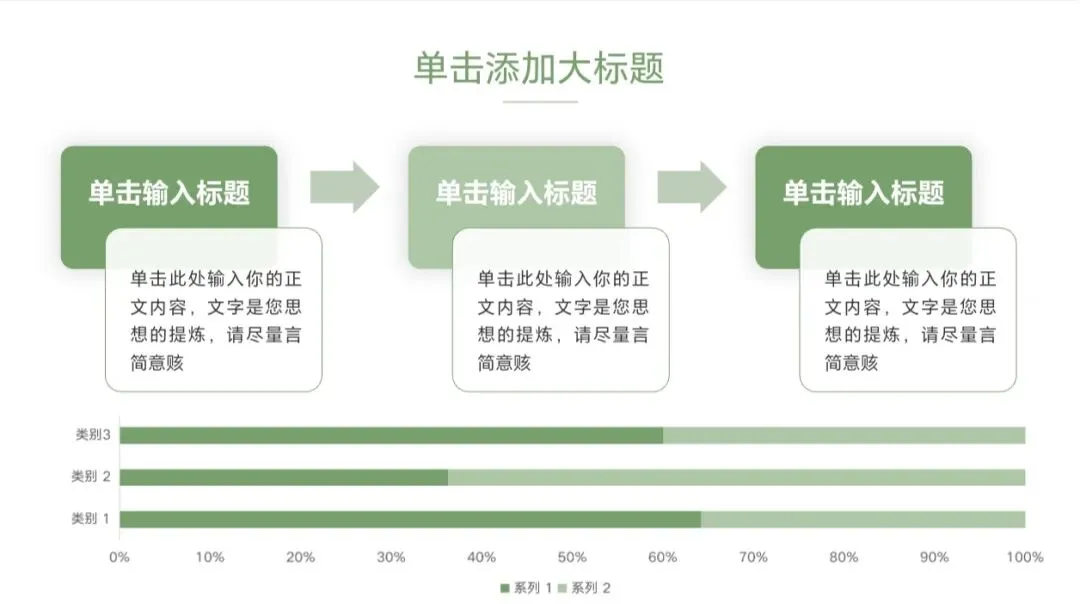 单击添加大标题

单击输入标题

单击此处输入你的正文内容，文字是您思想的提炼，请尽量言简意赅

单击输入标题

单击此处输入你的正文内容，文字是您思想的提炼，请尽量言简意赅

单击输入标题

单击此处输入你的正文内容，文字是您思想的提炼，请尽量言简意赅

类别3
类别 2
类别 1

0% 10% 20% 30% 40% 50% 60% 70% 80% 90% 100%

系列 1 系列 2